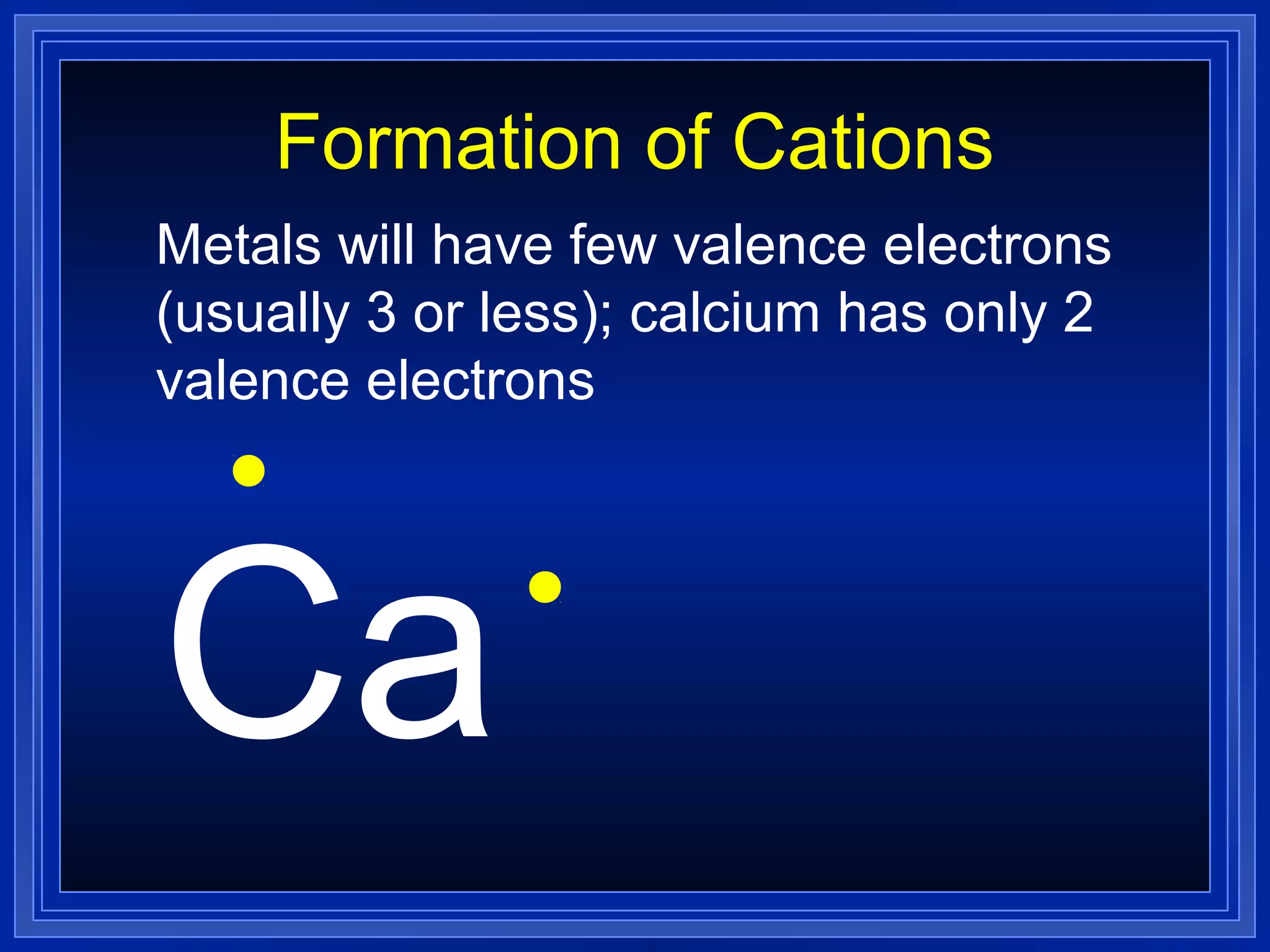 Formation of Cations

Metals will have few valence electrons (usually 3 or less); calcium has only 2 valence electrons

Ca